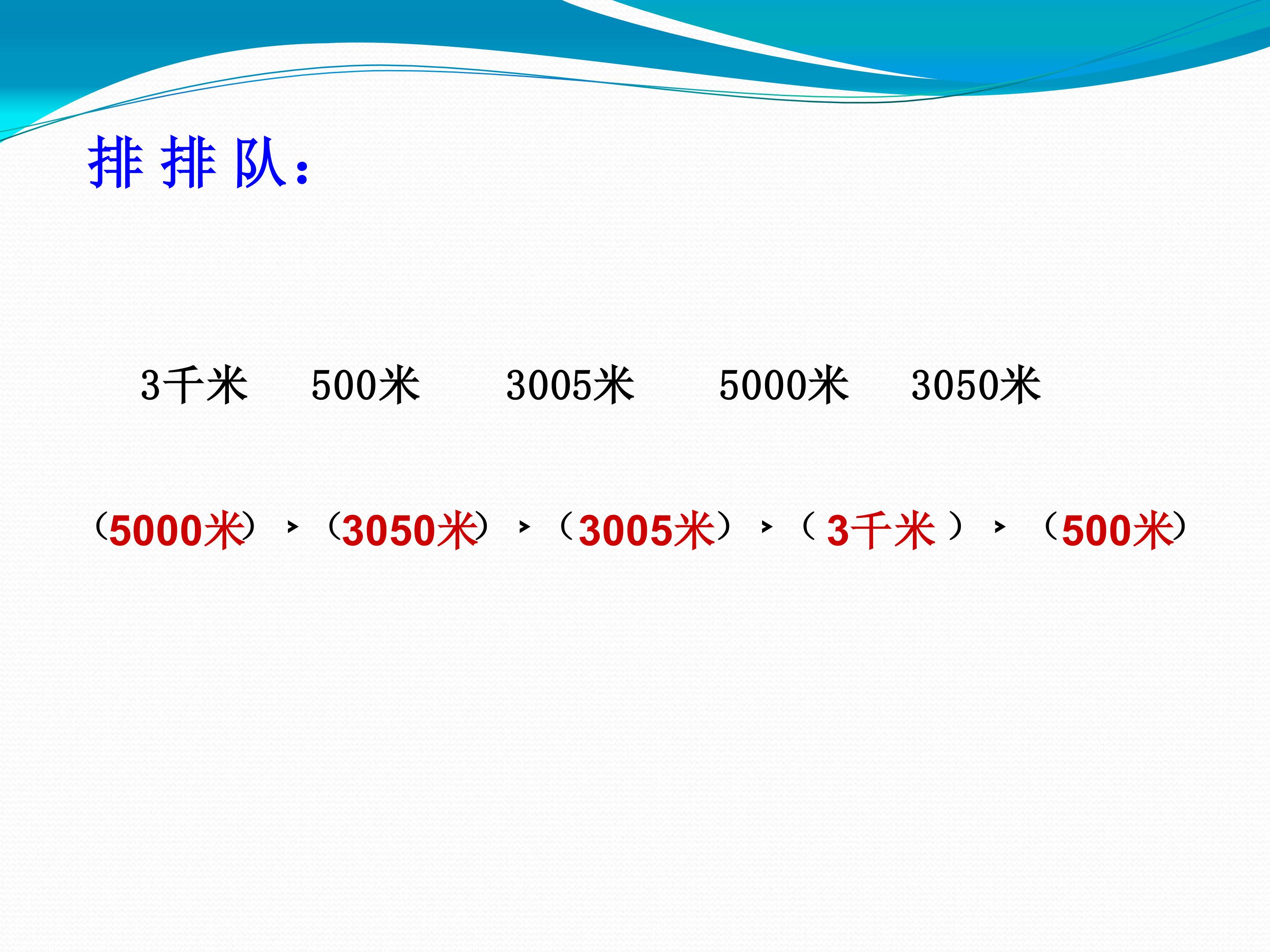 排排队：

3千米 500米 3005米 5000米 3050米

（5000米）>（3050米）>（3005米）>（3千米）>（500米）